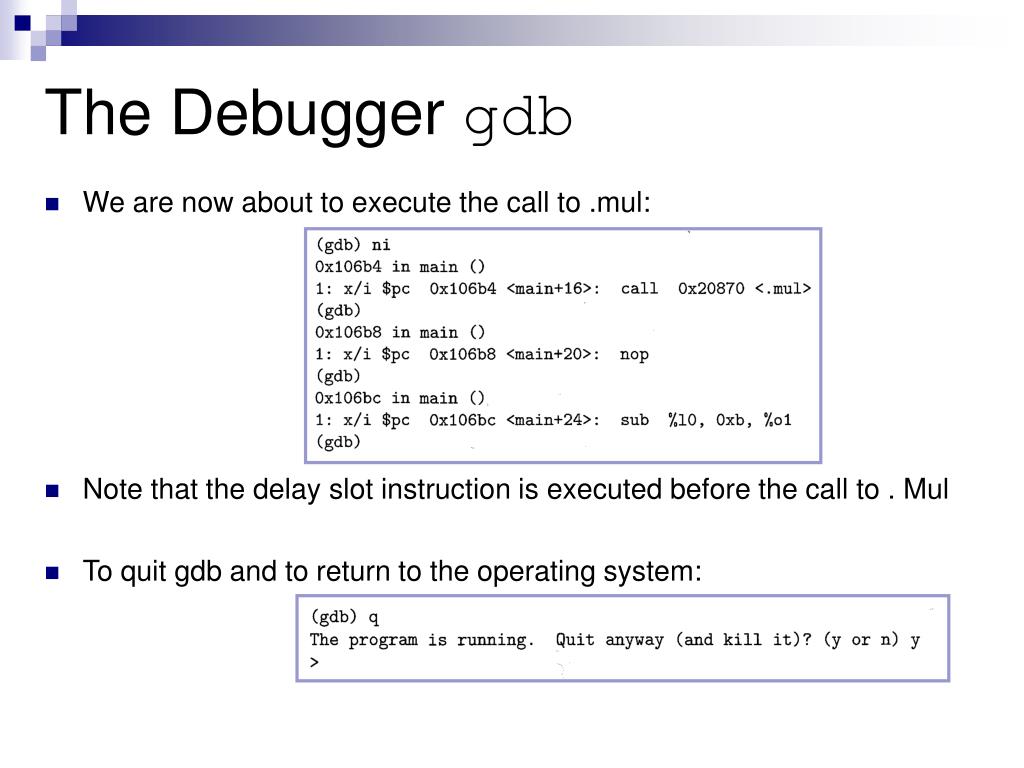 The Debugger gdb

We are now about to execute the call to .mul:

(gdb) ni
0x106b4 in main ()
1: x/i $pc 0x106b4 <main+16>: call 0x20870 <.mul>
(gdb)
0x106b8 in main ()
1: x/i $pc 0x106b8 <main+20>: nop
(gdb)
0x106bc in main ()
1: x/i $pc 0x106bc <main+24>: sub %l0, 0xb, %o1
(gdb)

Note that the delay slot instruction is executed before the call to . Mul

To quit gdb and to return to the operating system:

(gdb) q
The program is running. Quit anyway (and kill it)? (y or n) y
>